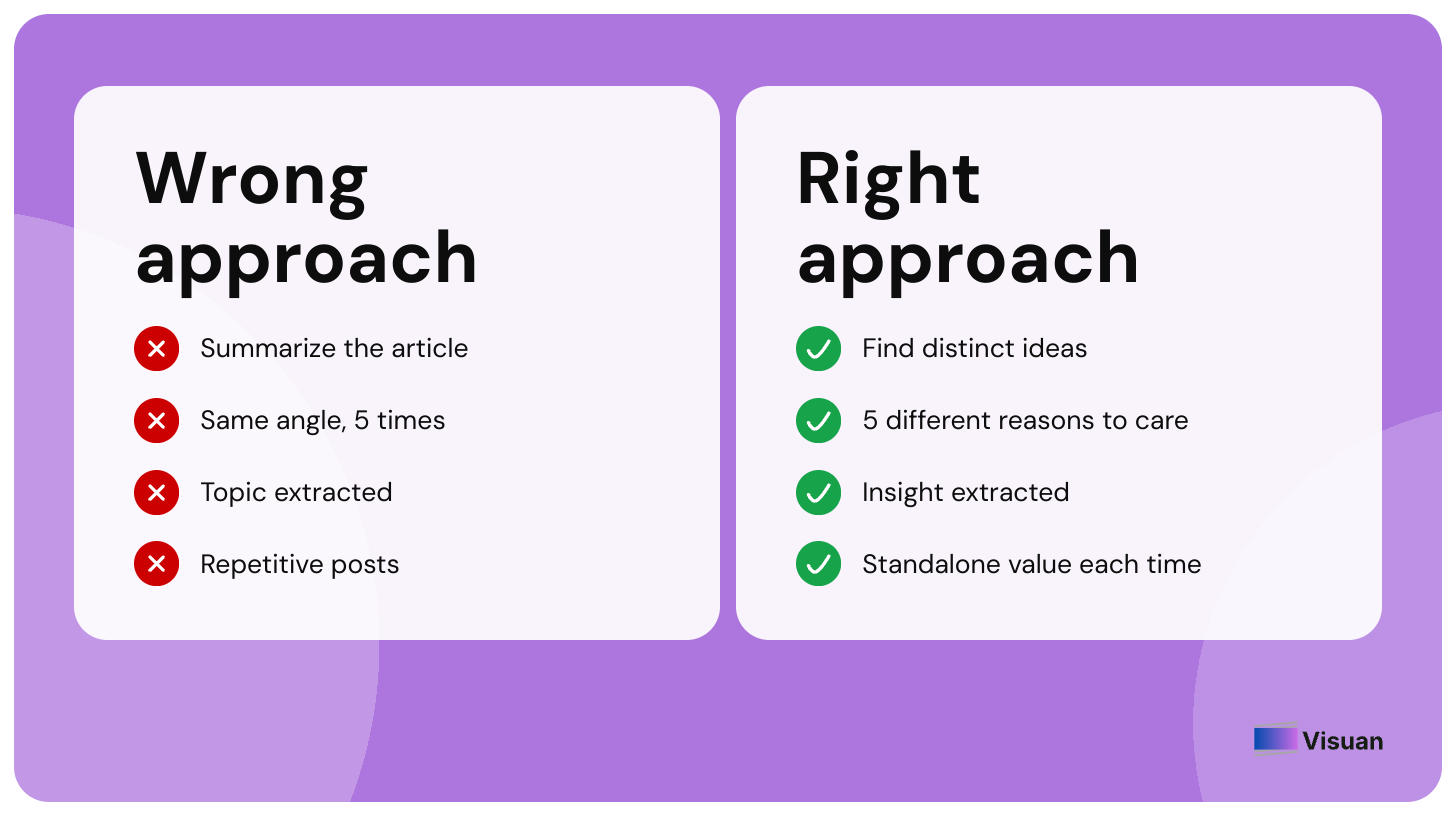 Wrong approach

Summarize the article

Same angle, 5 times

Topic extracted

Repetitive posts

Right approach

Find distinct ideas

5 different reasons to care

Insight extracted

Standalone value each time

Visuan